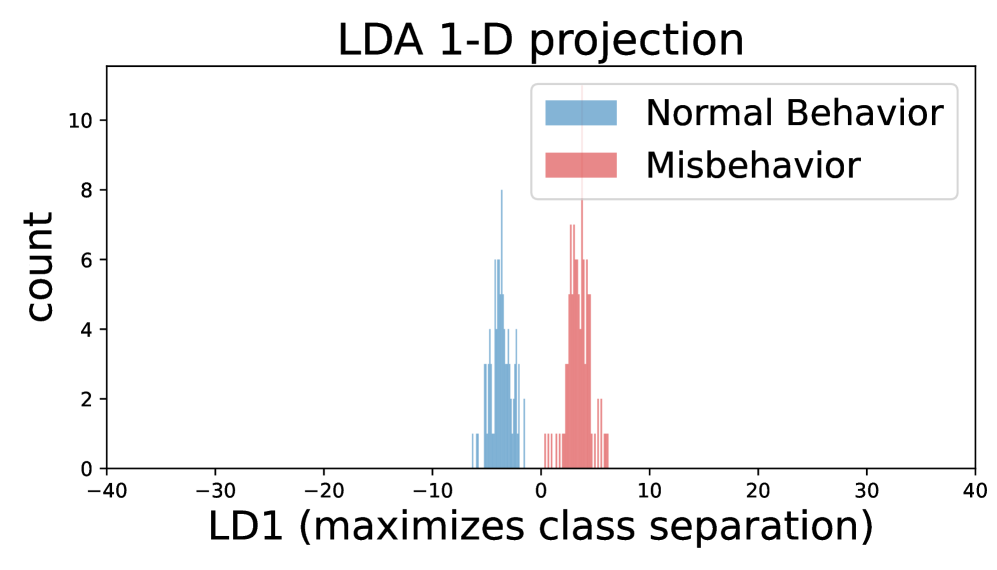 LDA 1-D projection

Normal Behavior
Misbehavior

count

10
8
6
4
2
0

−40 −30 −20 −10 0 10 20 30 40

LD1 (maximizes class separation)